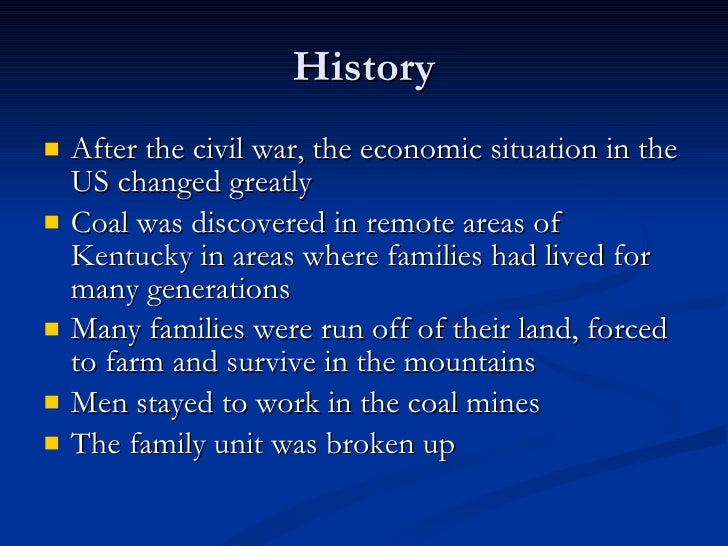 History

- After the civil war, the economic situation in the US changed greatly
- Coal was discovered in remote areas of Kentucky in areas where families had lived for many generations
- Many families were run off of their land, forced to farm and survive in the mountains
- Men stayed to work in the coal mines
- The family unit was broken up